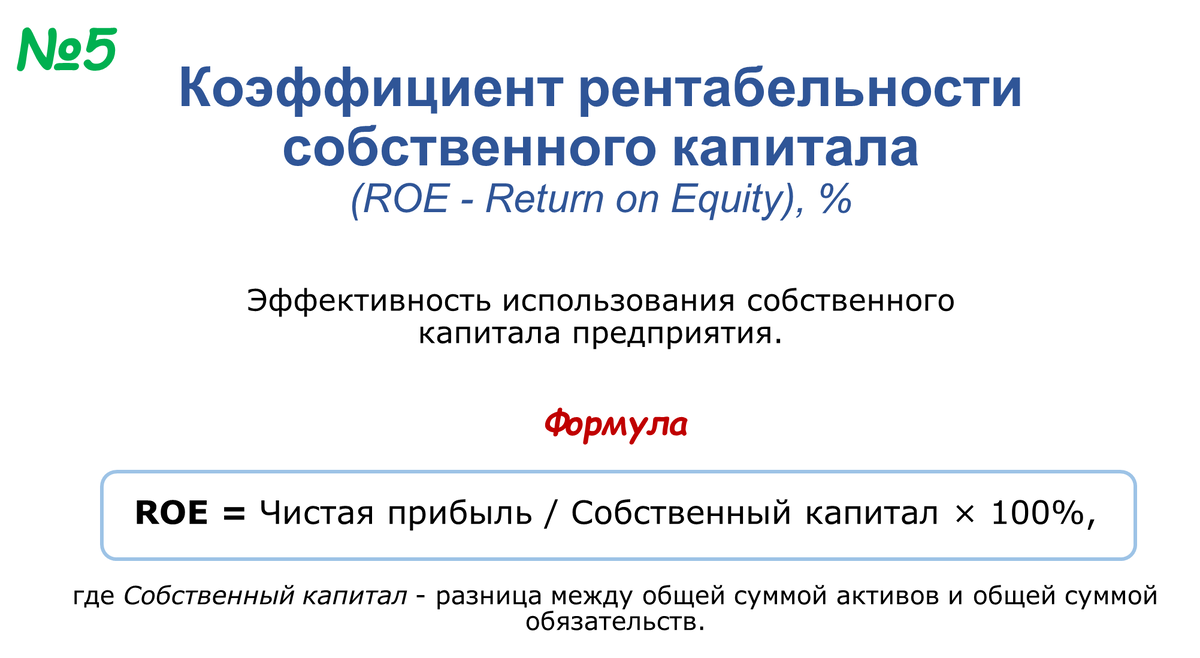 №5

Коэффициент рентабельности собственного капитала

(ROE - Return on Equity), %

Эффективность использования собственного капитала предприятия.

Формула

ROE = Чистая прибыль / Собственный капитал × 100%,

где Собственный капитал - разница между общей суммой активов и общей суммой обязательств.